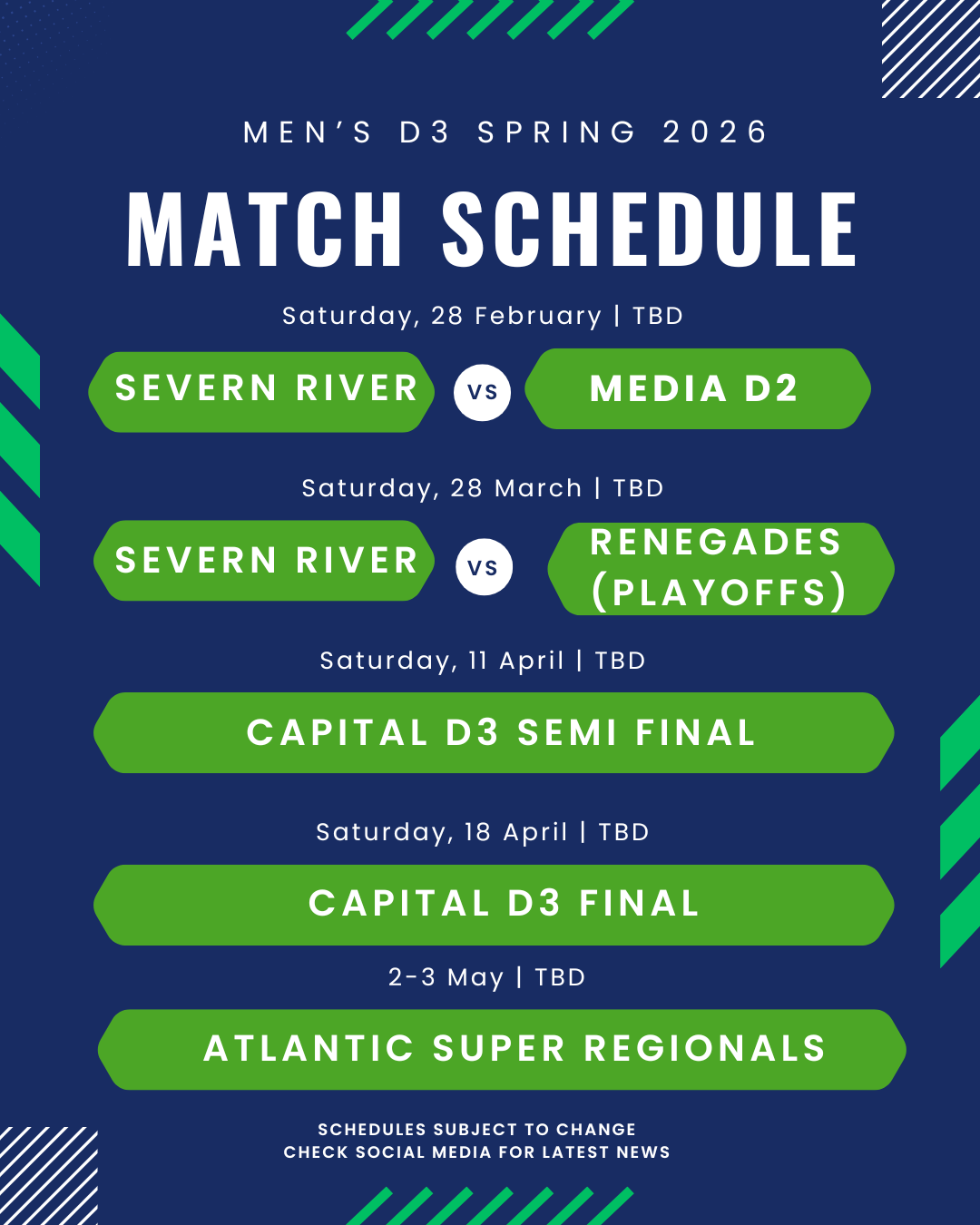 MEN'S D3 SPRING 2026

MATCH SCHEDULE

Saturday, 28 February | TBD

SEVERN RIVER VS MEDIA D2

Saturday, 28 March | TBD

SEVERN RIVER VS RENEGADES (PLAYOFFS)

Saturday, 11 April | TBD

CAPITAL D3 SEMI FINAL

Saturday, 18 April | TBD

CAPITAL D3 FINAL

2-3 May | TBD

ATLANTIC SUPER REGIONALS

SCHEDULES SUBJECT TO CHANGE
CHECK SOCIAL MEDIA FOR LATEST NEWS